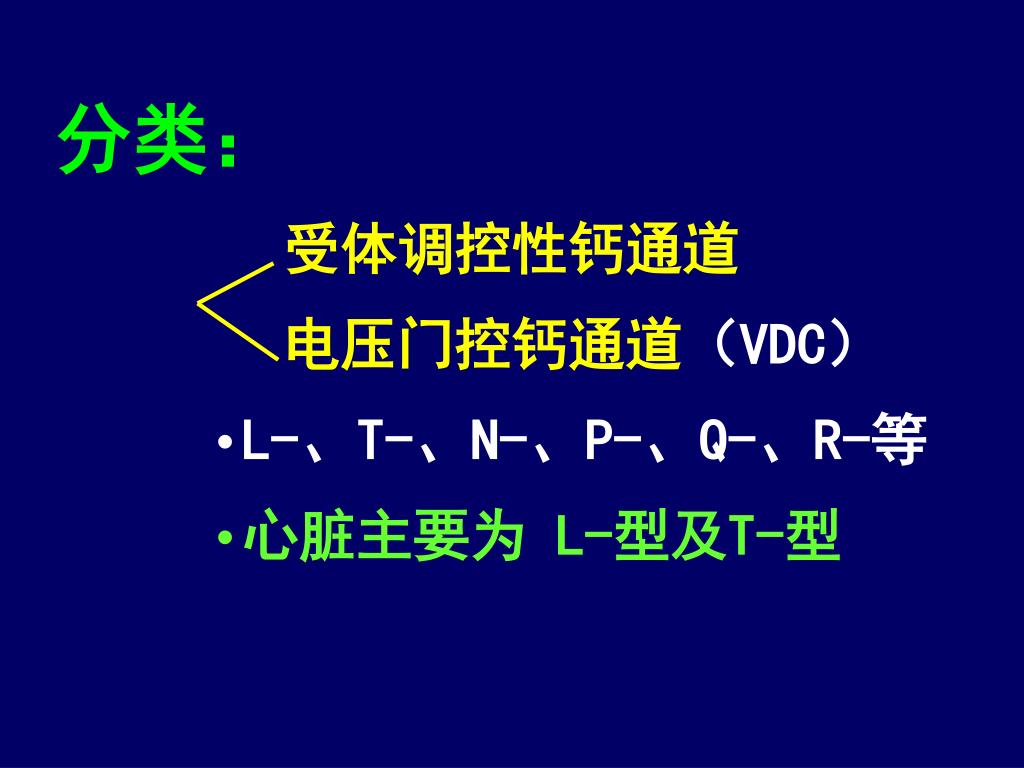 分类：

受体调控性钙通道

电压门控钙通道（VDC）

•L-、T-、N-、P-、Q-、R-等

•心脏主要为 L-型及T-型